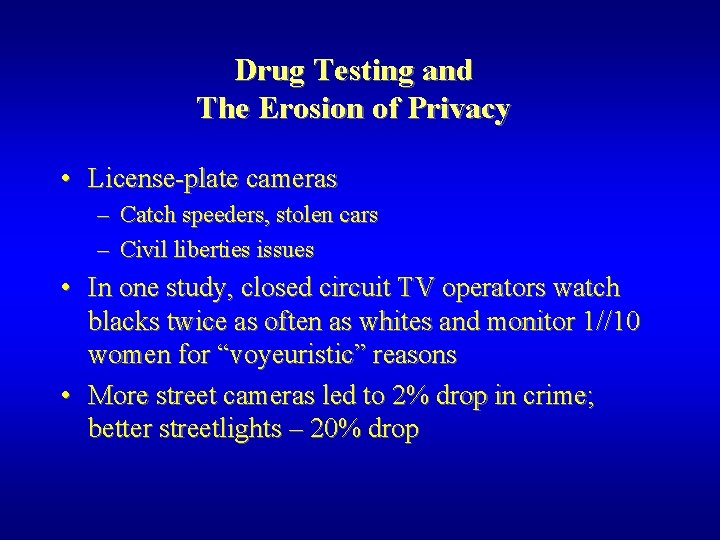 Drug Testing and
The Erosion of Privacy

• License-plate cameras
– Catch speeders, stolen cars
– Civil liberties issues
• In one study, closed circuit TV operators watch blacks twice as often as whites and monitor 1//10 women for “voyeuristic” reasons
• More street cameras led to 2% drop in crime; better streetlights – 20% drop